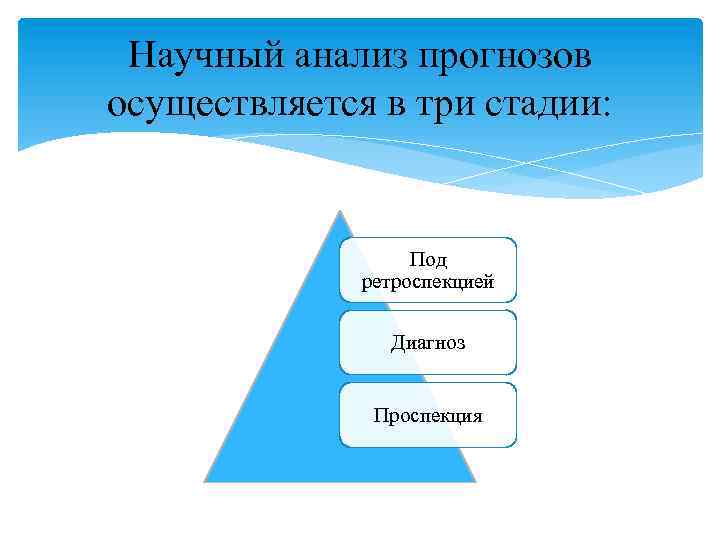 Научный анализ прогнозов осуществляется в три стадии:

Под ретроспекцией

Диагноз

Проспекция